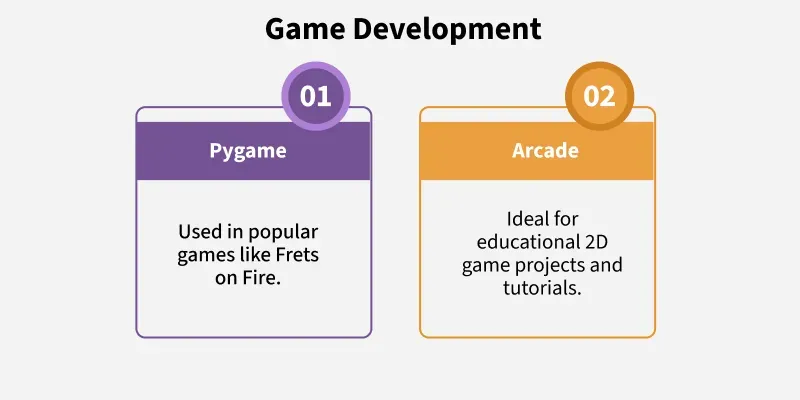 Game Development

01

Pygame

Used in popular games like Frets on Fire.

02

Arcade

Ideal for educational 2D game projects and tutorials.